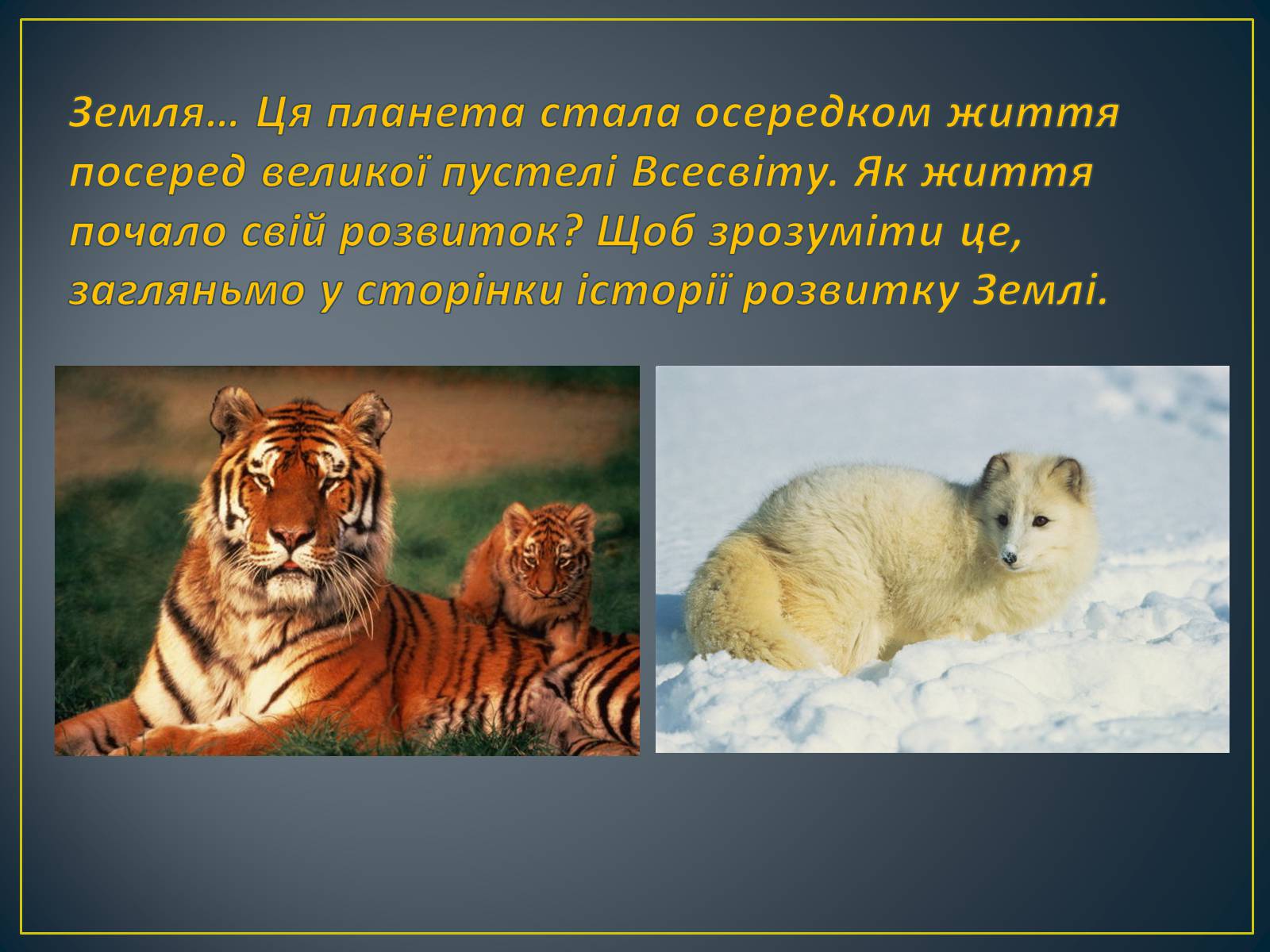 Земля… Ця планета стала осередком життя посеред великої пустелі Всесвіту. Як життя почало свій розвиток? Щоб зрозуміти це, загляньмо у сторінки історії розвитку Землі.